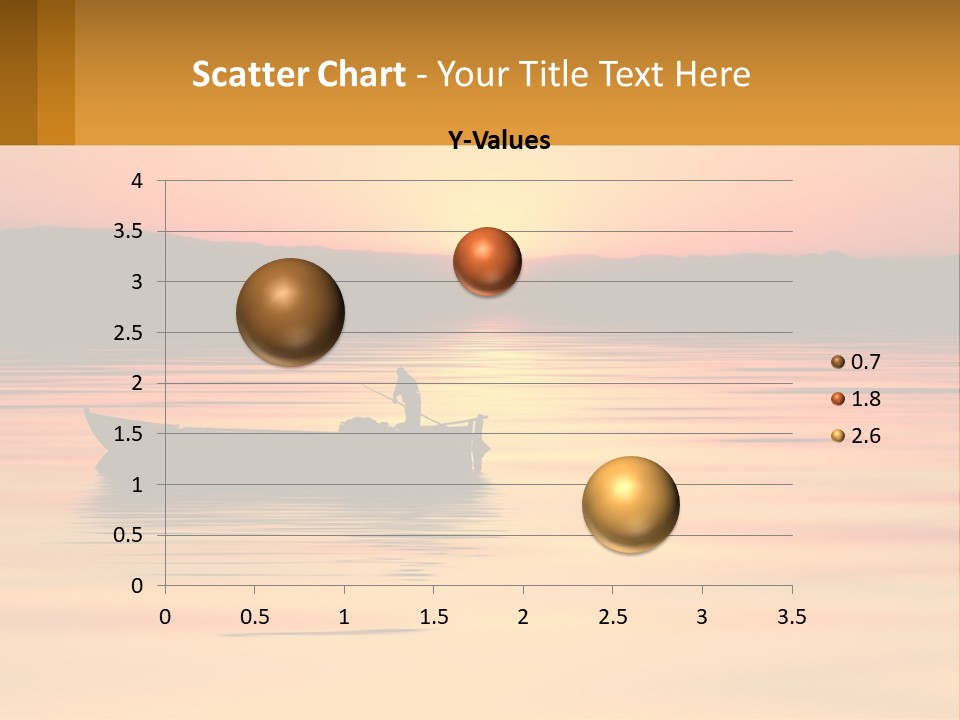 Scatter Chart - Your Title Text Here

Y-Values

4
3.5
3
2.5
2
1.5
1
0.5
0

0 0.5 1 1.5 2 2.5 3 3.5

0.7
1.8
2.6